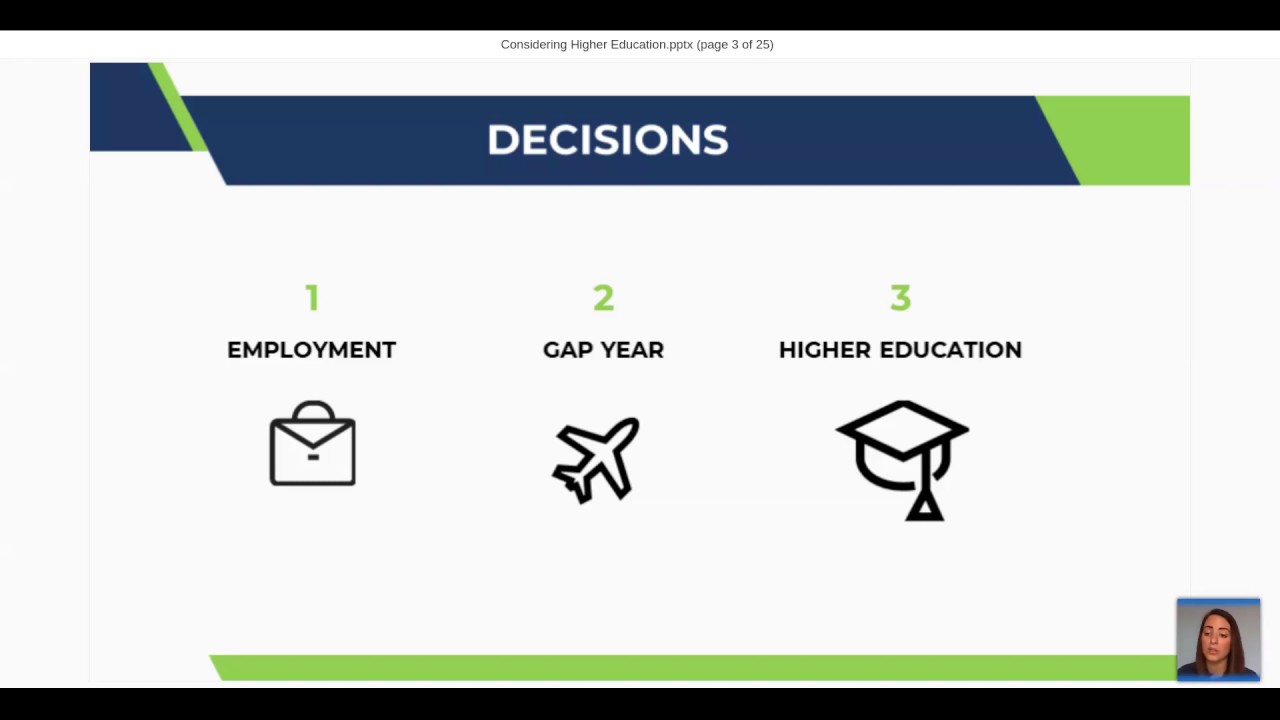 Considering Higher Education.pptx (page 3 of 25)

DECISIONS

1
EMPLOYMENT

2
GAP YEAR

3
HIGHER EDUCATION